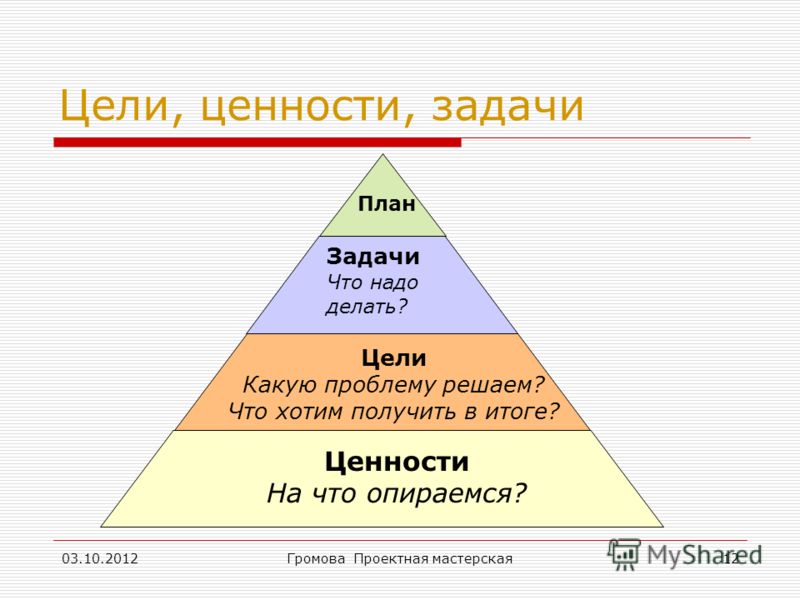 Цели, ценности, задачи

План

Задачи
Что надо делать?

Цели
Какую проблему решаем?
Что хотим получить в итоге?

Ценности
На что опираемся?

03.10.2012

Громова Проектная мастерская

MyShared

12